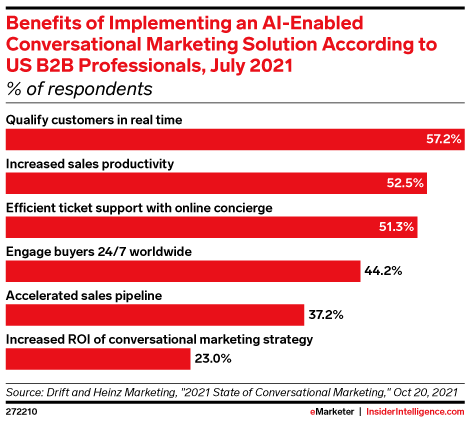 Benefits of Implementing an AI-Enabled Conversational Marketing Solution According to US B2B Professionals, July 2021
% of respondents

Qualify customers in real time
57.2%

Increased sales productivity
52.5%

Efficient ticket support with online concierge
51.3%

Engage buyers 24/7 worldwide
44.2%

Accelerated sales pipeline
37.2%

Increased ROI of conversational marketing strategy
23.0%

Source: Drift and Heinz Marketing, "2021 State of Conversational Marketing," Oct 20, 2021
272210

eMarketer | InsiderIntelligence.com